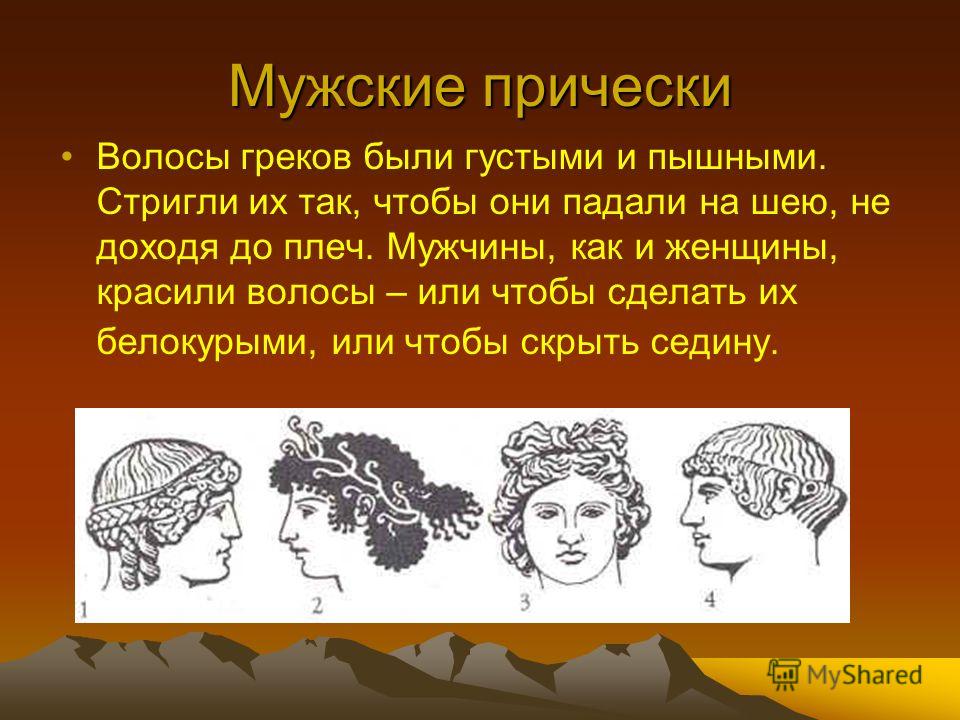 Мужские прически

• Волосы греков были густыми и пышными. Стригли их так, чтобы они падали на шею, не доходя до плеч. Мужчины, как и женщины, красили волосы – или чтобы сделать их белокурыми, или чтобы скрыть седину.

1 2 3 4

MyShared